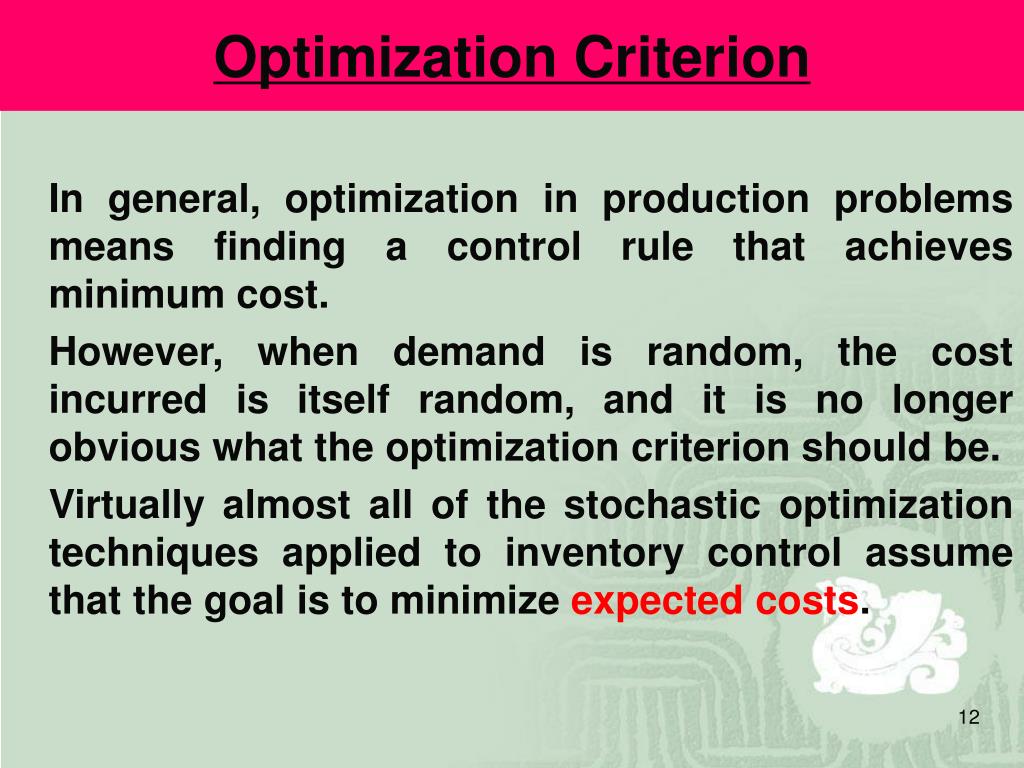 Optimization Criterion

In general, optimization in production problems means finding a control rule that achieves minimum cost.

However, when demand is random, the cost incurred is itself random, and it is no longer obvious what the optimization criterion should be.

Virtually almost all of the stochastic optimization techniques applied to inventory control assume that the goal is to minimize expected costs.

12